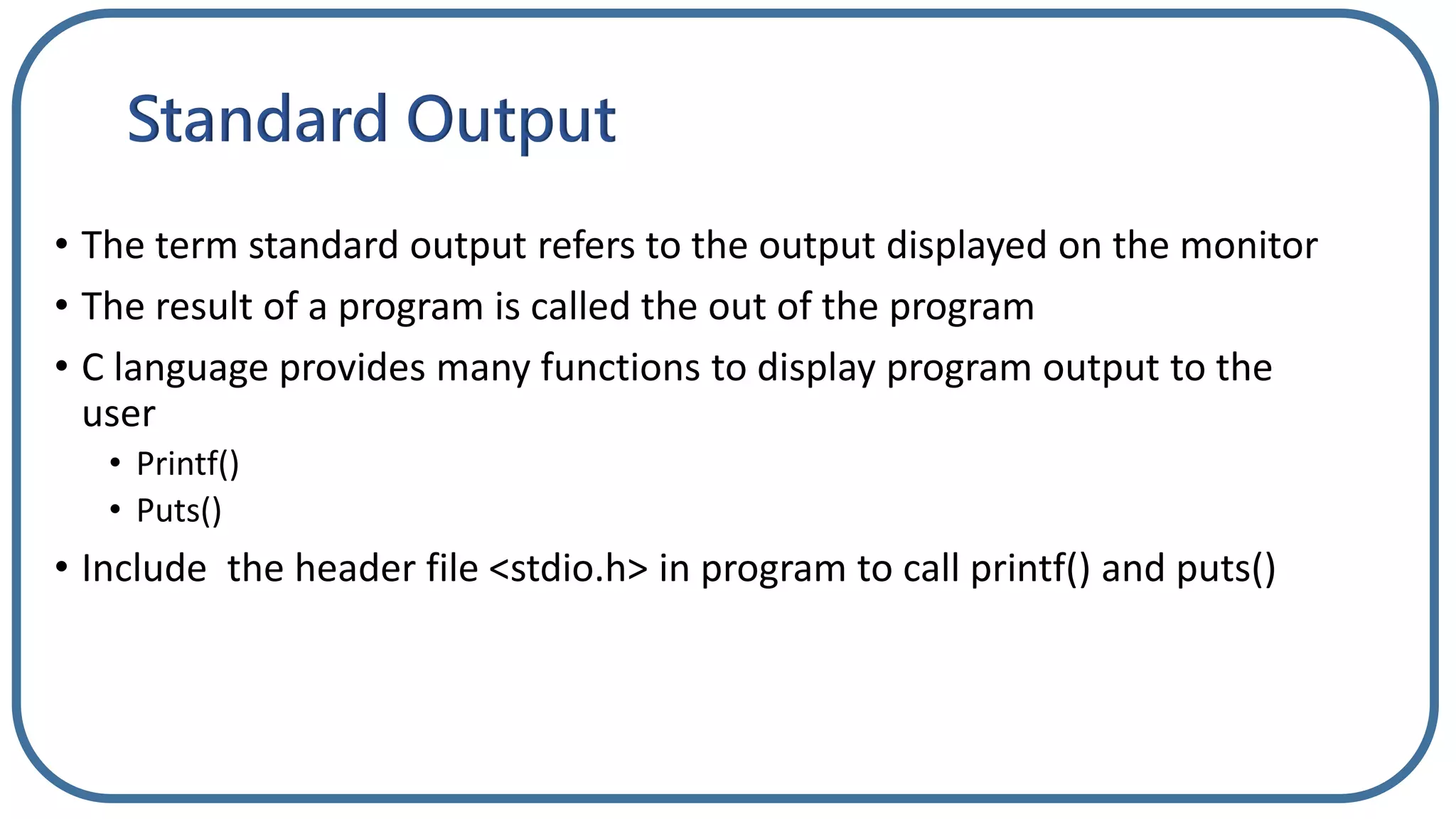 Standard Output

• The term standard output refers to the output displayed on the monitor
• The result of a program is called the out of the program
• C language provides many functions to display program output to the user
  • Printf()
  • Puts()
• Include  the header file <stdio.h> in program to call printf() and puts()